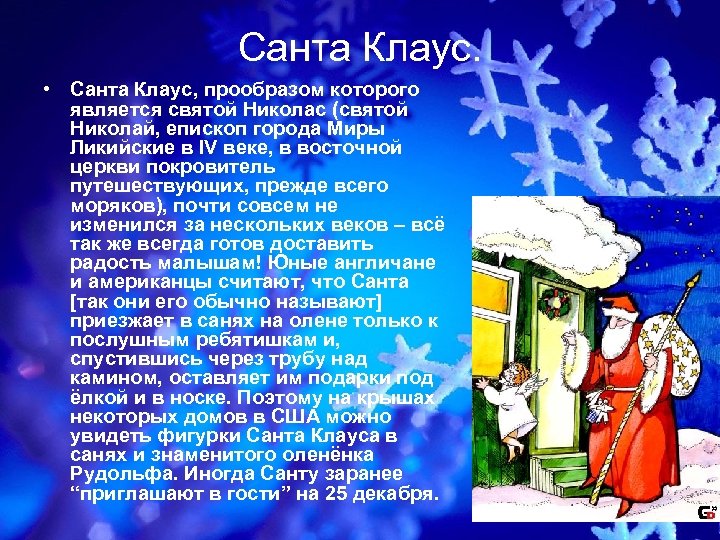 Санта Клаус.

• Санта Клаус, прообразом которого является святой Николас (святой Николай, епископ города Миры Ликийские в IV веке, в восточной церкви покровитель путешествующих, прежде всего моряков), почти совсем не изменился за нескольких веков – всё так же всегда готов доставить радость малышам! Юные англичане и американцы считают, что Санта [так они его обычно называют] приезжает в санях на олене только к послушным ребятишкам и, спустившись через трубу над камином, оставляет им подарки под ёлкой и в носке. Поэтому на крышах некоторых домов в США можно увидеть фигурки Санта Клауса в санях и знаменитого оленёнка Рудольфа. Иногда Санту заранее "приглашают в гости" на 25 декабря.